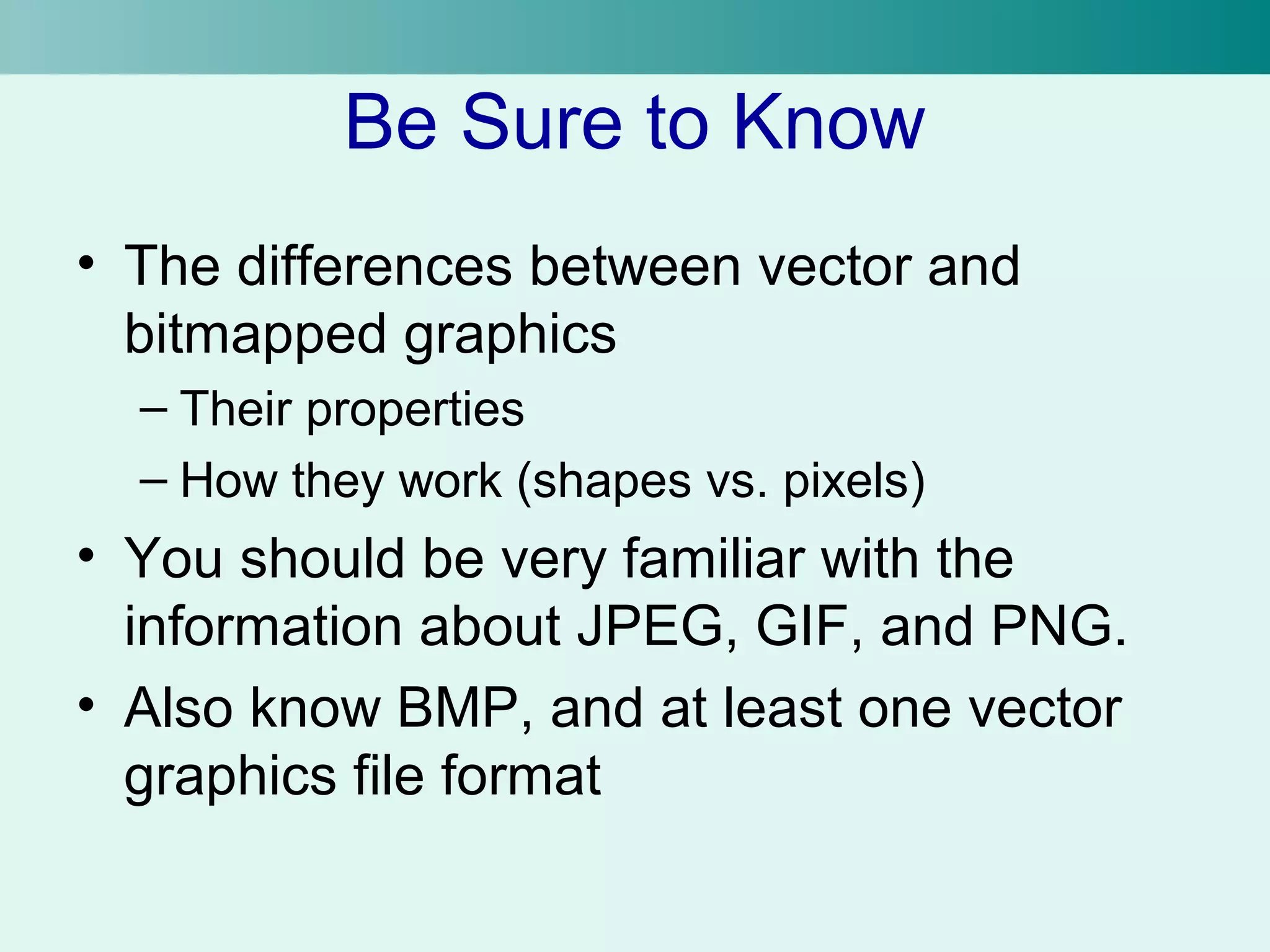 Be Sure to Know

• The differences between vector and bitmapped graphics
  – Their properties
  – How they work (shapes vs. pixels)
• You should be very familiar with the information about JPEG, GIF, and PNG.
• Also know BMP, and at least one vector graphics file format